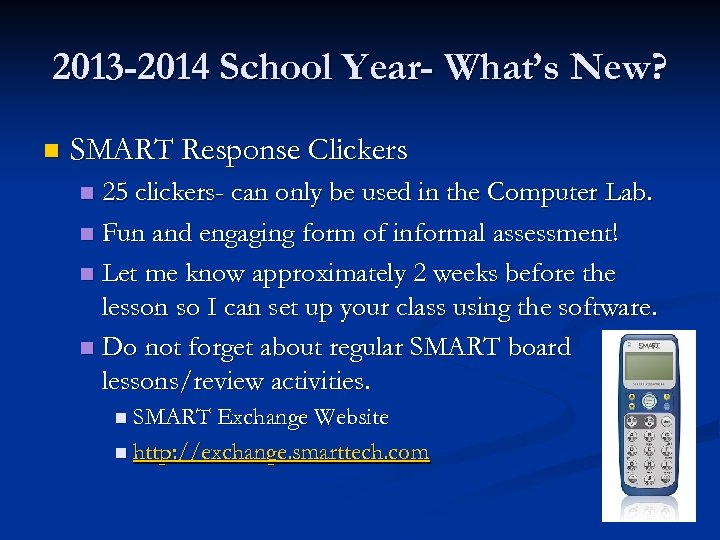 2013-2014 School Year- What's New?

SMART Response Clickers

25 clickers- can only be used in the Computer Lab.

Fun and engaging form of informal assessment!

Let me know approximately 2 weeks before the lesson so I can set up your class using the software.

Do not forget about regular SMART board lessons/review activities.

SMART Exchange Website

http://exchange.smarttech.com

SMART